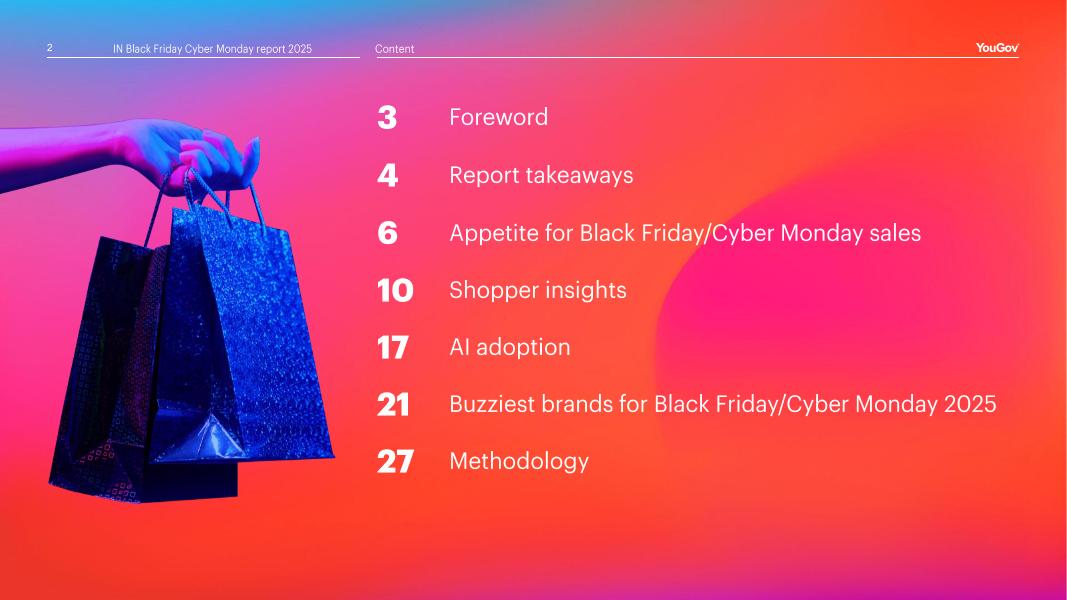 2 IN Black Friday Cyber Monday report 2025

Content

YouGov

3 Foreword

4 Report takeaways

6 Appetite for Black Friday/Cyber Monday sales

10 Shopper insights

17 AI adoption

21 Buzziest brands for Black Friday/Cyber Monday 2025

27 Methodology